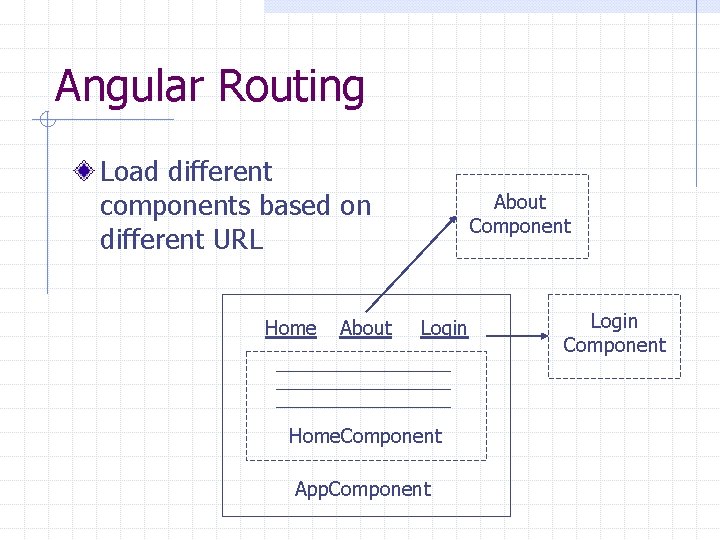 Angular Routing

Load different components based on different URL

About Component

Home About Login

Login Component

HomeComponent

AppComponent